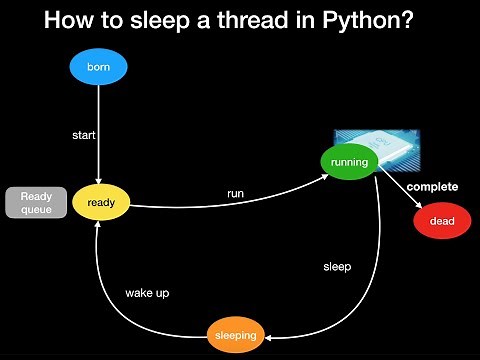 How to sleep a thread in Python?

born

start

Ready queue

ready

run

running

complete

dead

sleep

wake up

sleeping